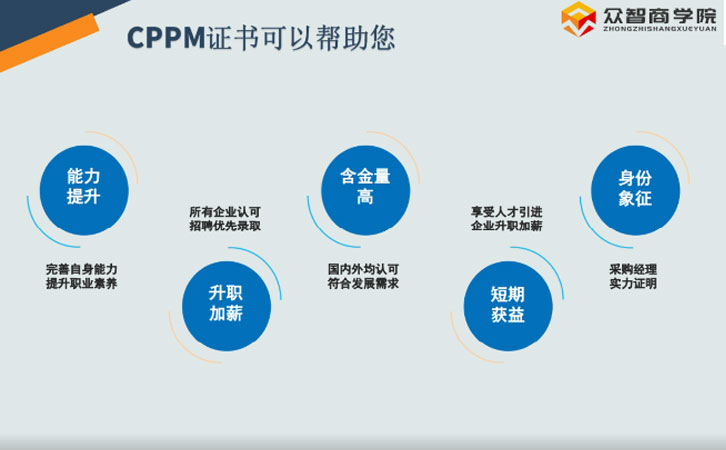 众智商学院
ZHONGZHISHANGXUEYUAN

CPPM证书可以帮助您

能力提升

完善自身能力
提升职业素养

所有企业认可
招聘优先录取

升职加薪

含金量高

国内外均认可
符合发展需求

享受人才引进
企业升职加薪

短期获益

身份象征

采购经理
实力证明